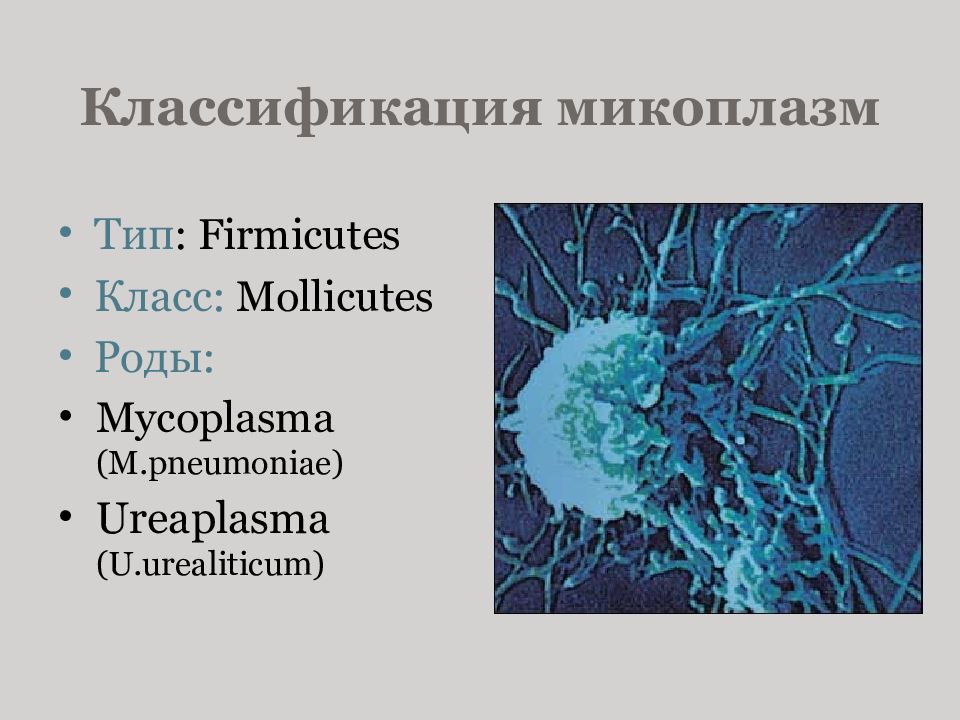 Классификация микоплазм

• Тип: Firmicutes
• Класс: Mollicutes
• Роды:
• Mycoplasma (M.pneumoniae)
• Ureaplasma (U.urealiticum)